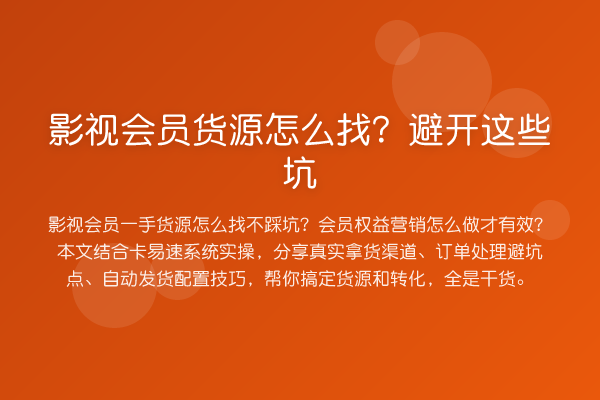 影视会员货源怎么找？避开这些坑

影视会员一手货源怎么找不踩坑？会员权益营销怎么做才有效？本文结合卡易速系统实操，分享真实拿货渠道、订单处理避坑点、自动发货配置技巧，帮你搞定货源和转化，全是干货。